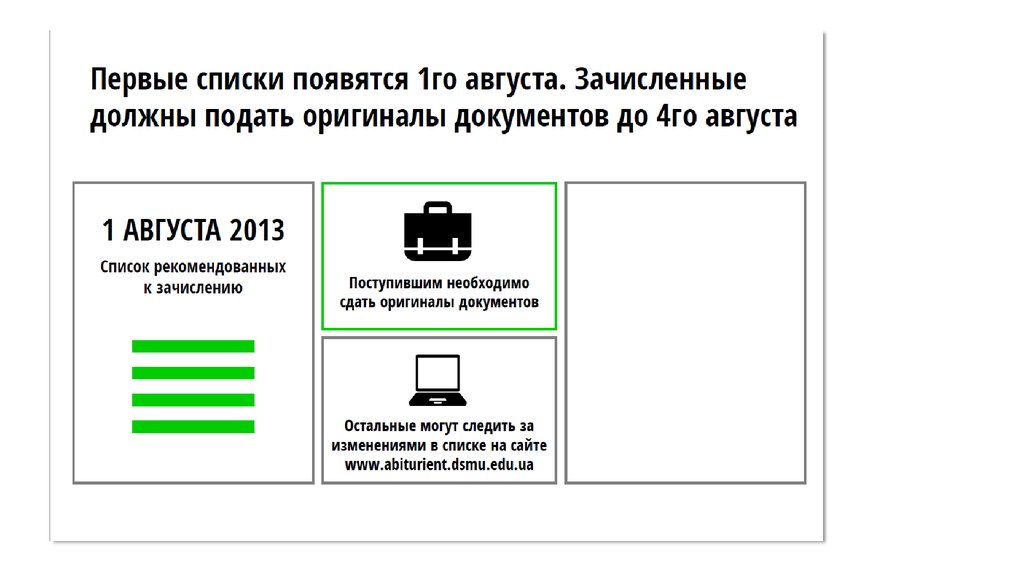 Первые списки появятся 1го августа. Зачисленные должны подать оригиналы документов до 4го августа

1 АВГУСТА 2013

Список рекомендованных к зачислению

Поступившим необходимо сдать оригиналы документов

Остальные могут следить за изменениями в списке на сайте www.abiturient.dsmu.edu.ua